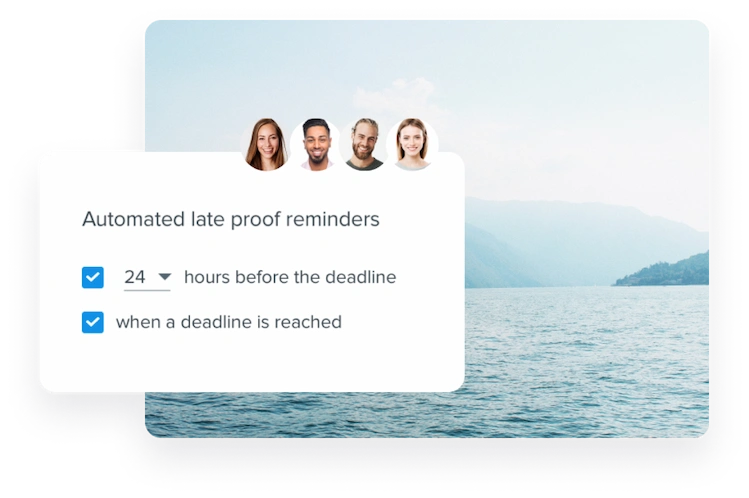 Automated late proof reminders

24 hours before the deadline

when a deadline is reached